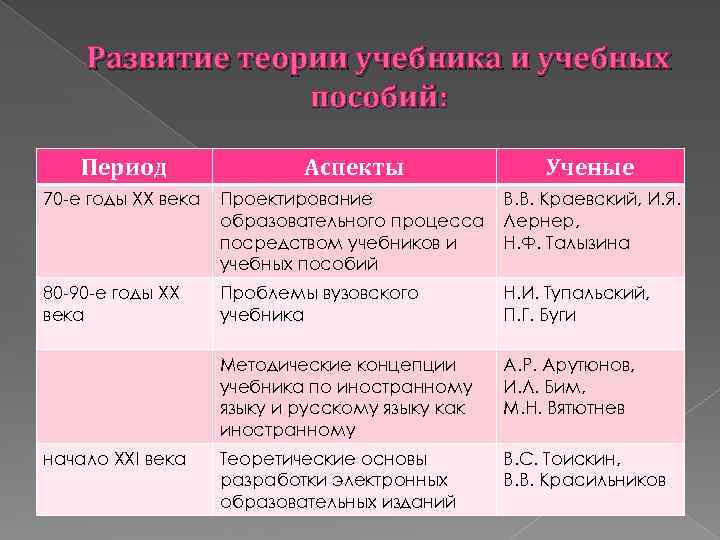 Развитие теории учебника и учебных пособий:

| Период | Аспекты | Ученые |
|---|---|---|
| 70-е годы XX века | Проектирование образовательного процесса посредством учебников и учебных пособий | В.В. Краевский, И.Я. Лернер, Н.Ф. Талызина |
| 80-90-е годы XX века | Проблемы вузовского учебника | Н.И. Тупальский, П.Г. Буги |
| | Методические концепции учебника по иностранному языку и русскому языку как иностранному | А.Р. Арутюнов, И.Л. Бим, М.Н. Вятютнев |
| начало XXI века | Теоретические основы разработки электронных образовательных изданий | В.С. Тоискин, В.В. Красильников |